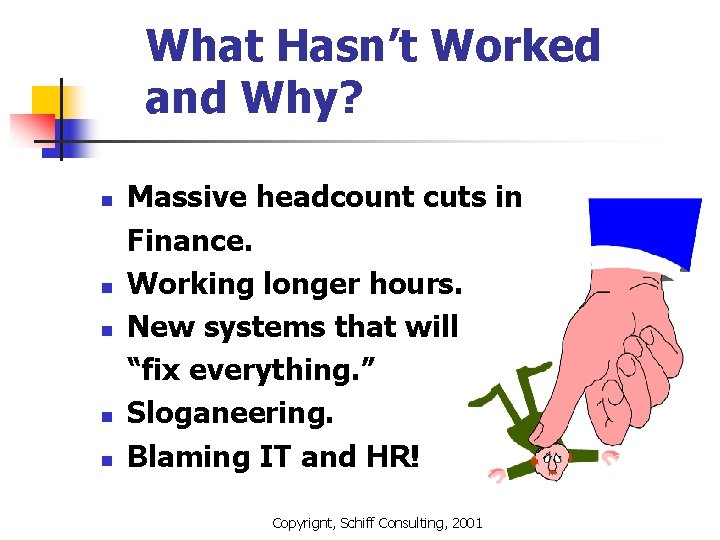 What Hasn't Worked and Why?

- Massive headcount cuts in Finance.
- Working longer hours.
- New systems that will "fix everything."
- Sloganeering.
- Blaming IT and HR!

Copyrignt, Schiff Consulting, 2001